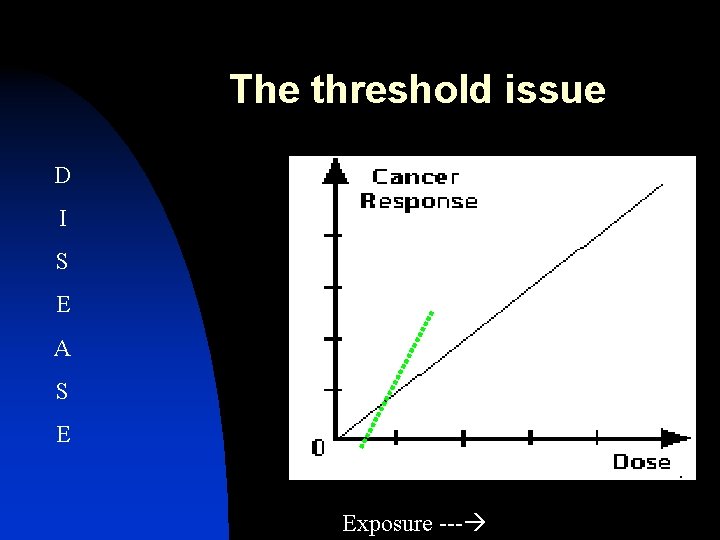 The threshold issue

D
I
S
E
A
S
E

Cancer Response

0

Dose

Exposure ---→